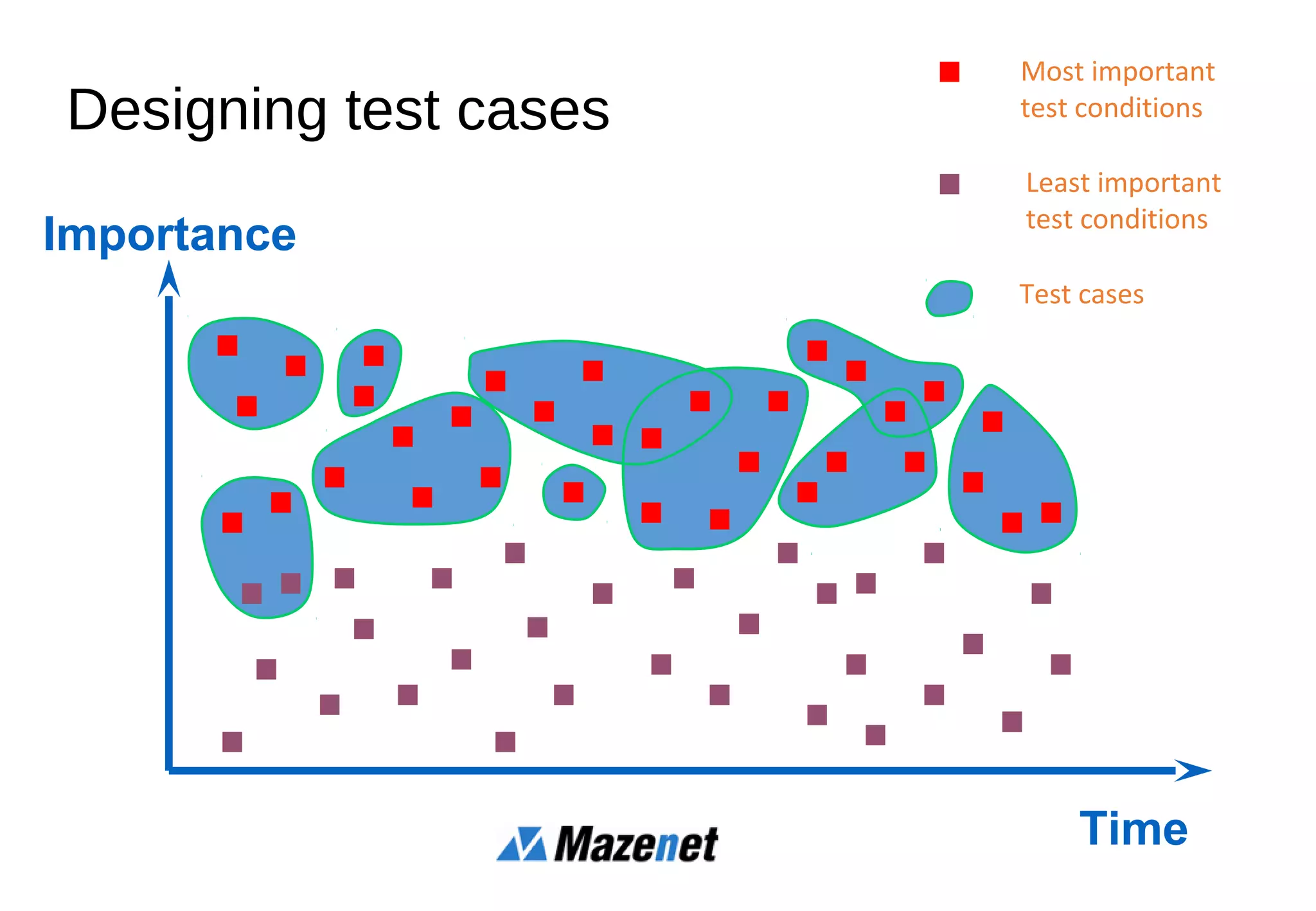 Designing test cases

Most important test conditions

Least important test conditions

Test cases

Importance

Time

Mazenet